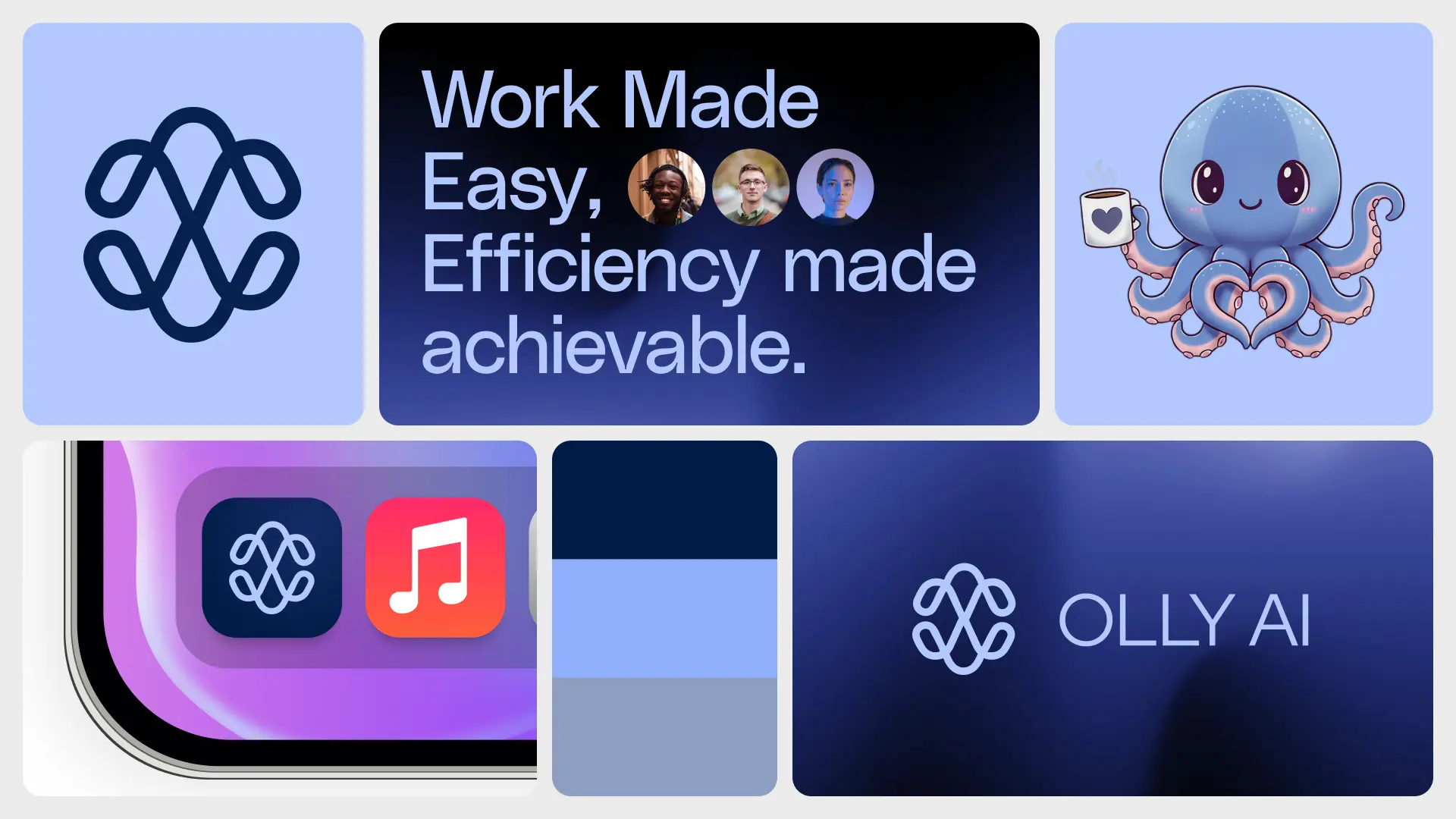 Work Made Easy, Efficiency made achievable.

OLLY AI